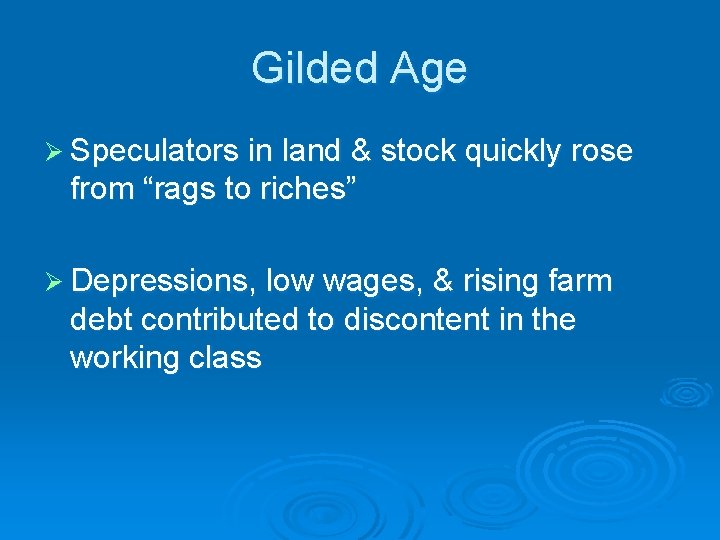 Gilded Age

➢ Speculators in land & stock quickly rose from “rags to riches”

➢ Depressions, low wages, & rising farm debt contributed to discontent in the working class